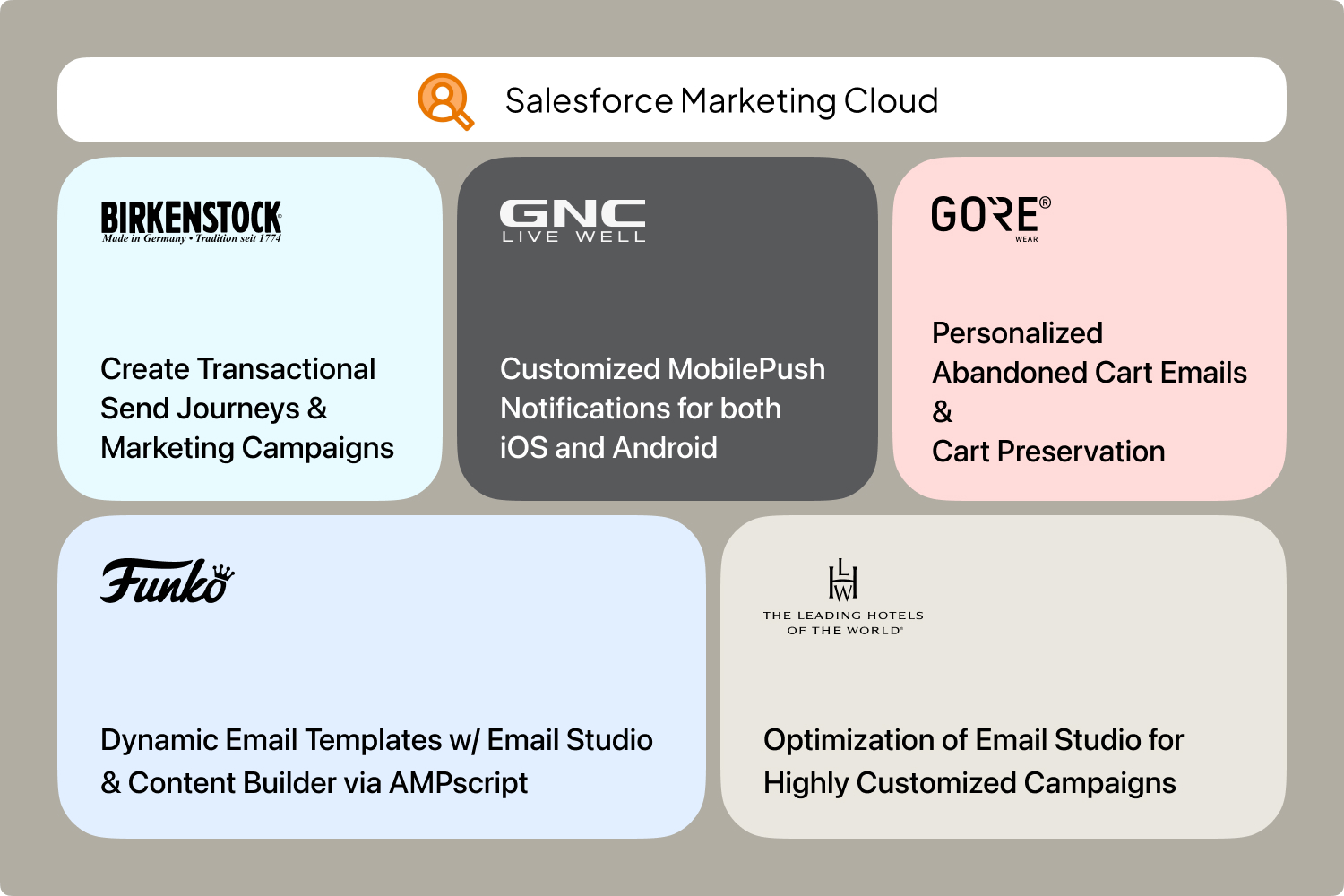 Salesforce Marketing Cloud

BIRKENSTOCK
Made in Germany • Tradition seit 1774

Create Transactional Send Journeys & Marketing Campaigns

GNC
LIVE WELL

Customized MobilePush Notifications for both iOS and Android

GORE®
WEAR

Personalized Abandoned Cart Emails
&
Cart Preservation

Funko

Dynamic Email Templates w/ Email Studio & Content Builder via AMPscript

LHW
THE LEADING HOTELS OF THE WORLD®

Optimization of Email Studio for Highly Customized Campaigns